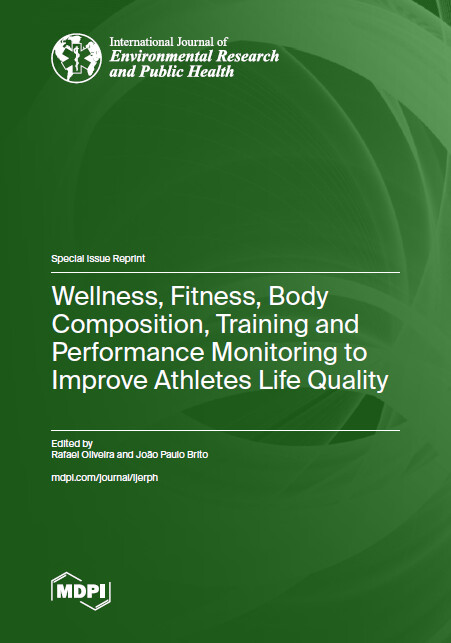 International Journal of
Environmental Research and Public Health

Special Issue Reprint

Wellness, Fitness, Body Composition, Training and Performance Monitoring to Improve Athletes Life Quality

Edited by
Rafael Oliveira and João Paulo Brito

mdpi.com/journal/ijerph

MDPI